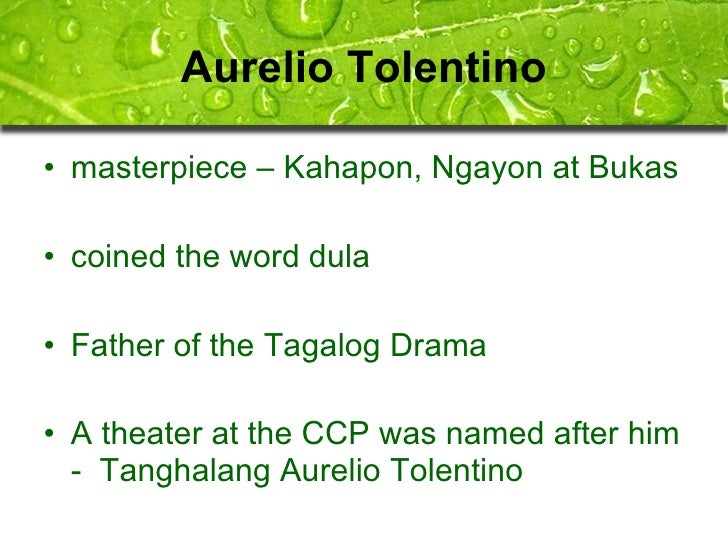 Aurelio Tolentino

• masterpiece – Kahapon, Ngayon at Bukas

• coined the word dula

• Father of the Tagalog Drama

• A theater at the CCP was named after him - Tanghalang Aurelio Tolentino